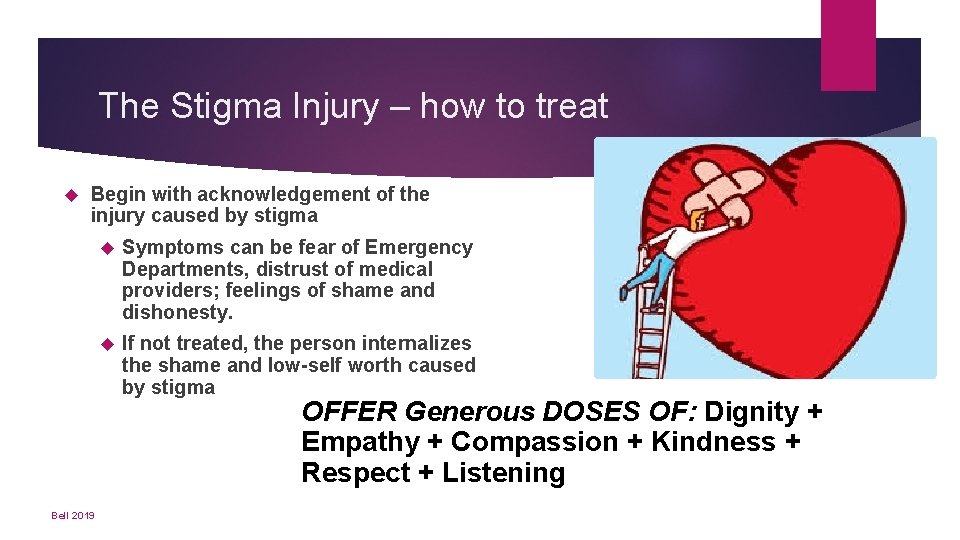 The Stigma Injury – how to treat

Begin with acknowledgement of the injury caused by stigma

Symptoms can be fear of Emergency Departments, distrust of medical providers; feelings of shame and dishonesty.

If not treated, the person internalizes the shame and low-self worth caused by stigma

OFFER Generous DOSES OF: Dignity + Empathy + Compassion + Kindness + Respect + Listening

Bell 2019